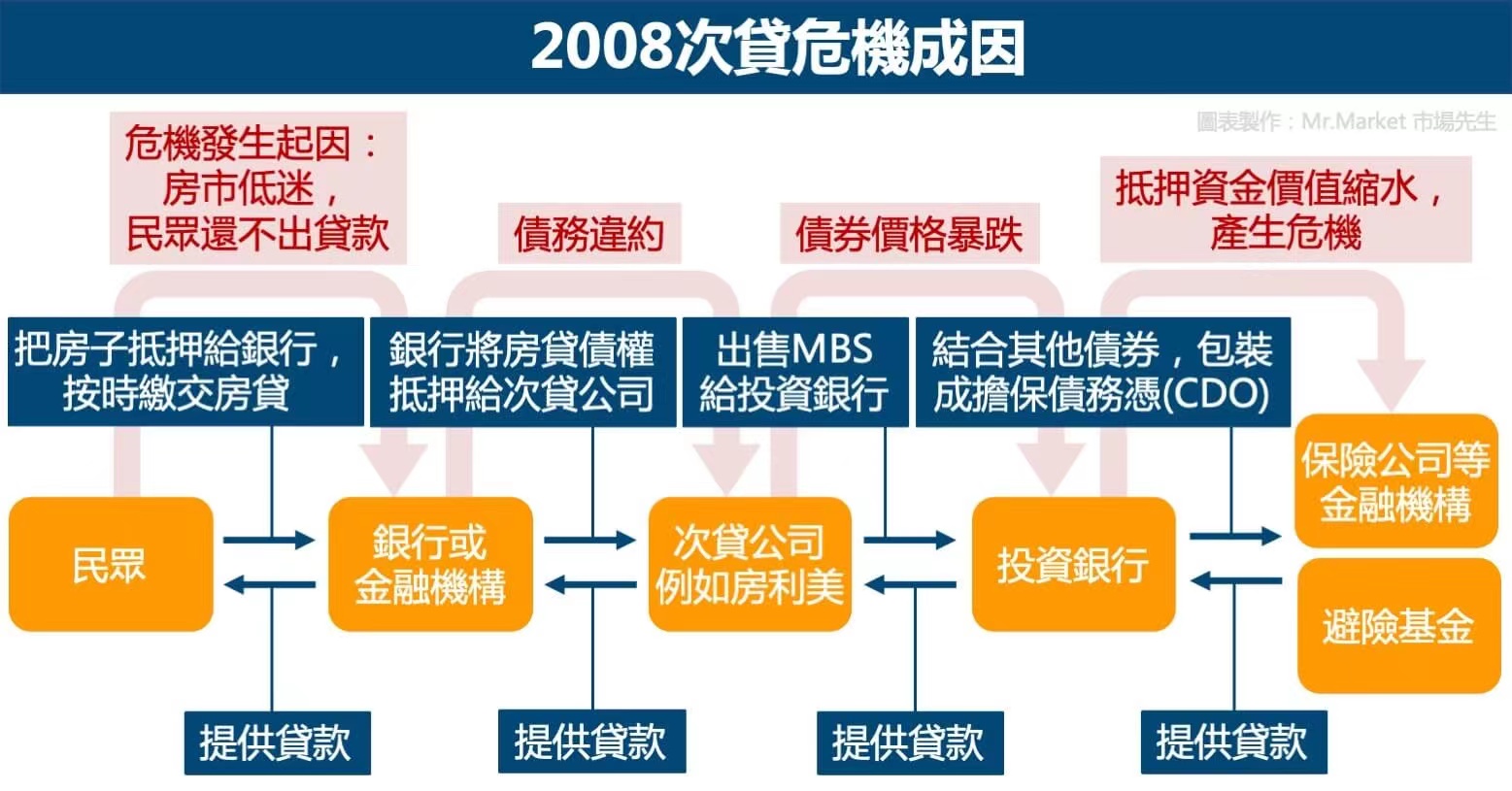 2008次貸危機成因

圖表製作：Mr.Market 市場先生

危機發生起因：
房市低迷，
民眾還不出貸款

債務違約

債券價格暴跌

抵押資金價值縮水，
產生危機

把房子抵押給銀行，
按時繳交房貸

銀行將房貸債權
抵押給次貸公司

出售MBS
給投資銀行

結合其他債券，包裝
成擔保債務憑(CDO)

民眾

銀行或
金融機構

次貸公司
例如房利美

投資銀行

保險公司等
金融機構

避險基金

提供貸款

提供貸款

提供貸款

提供貸款